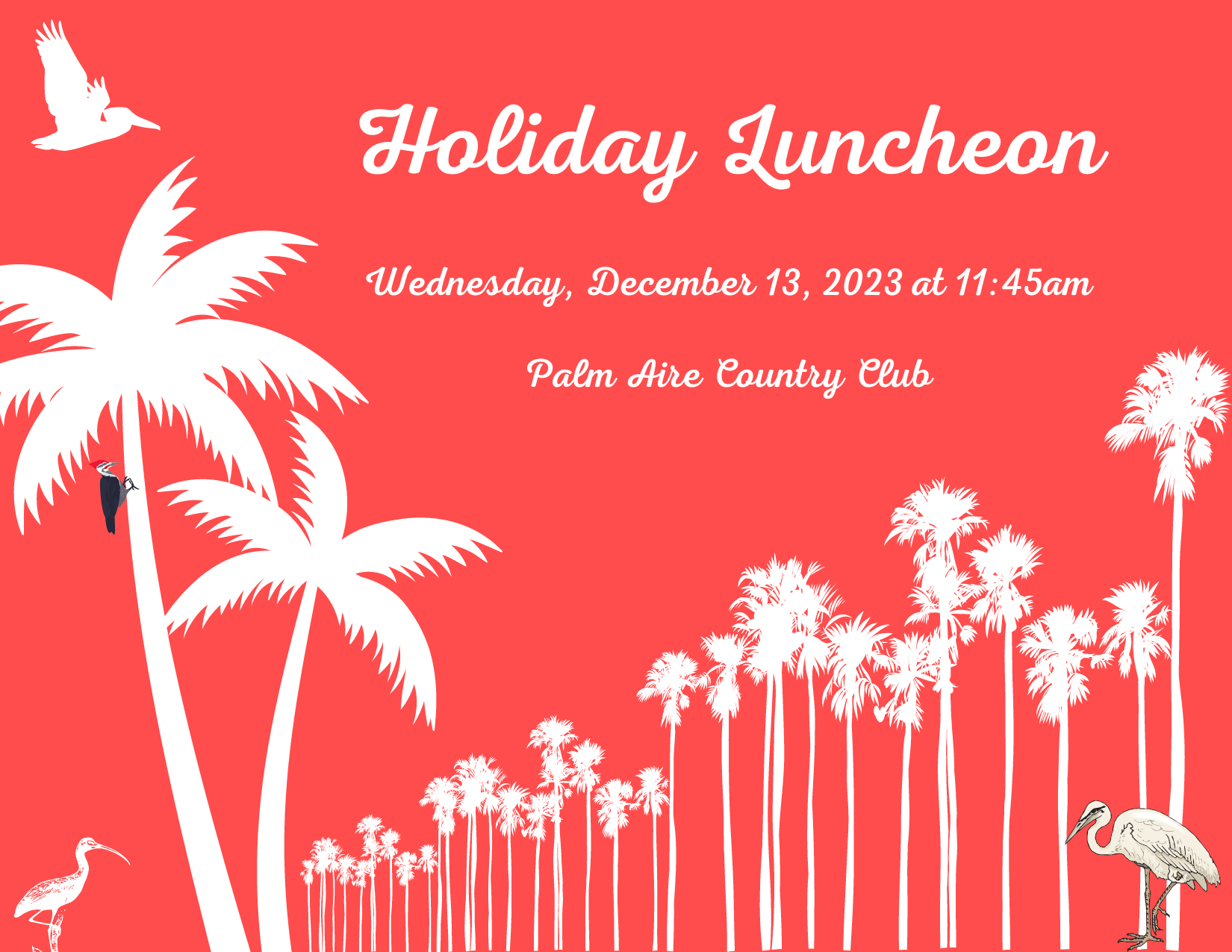 Holiday Luncheon

Wednesday, December 13, 2023 at 11:45am

Palm Aire Country Club